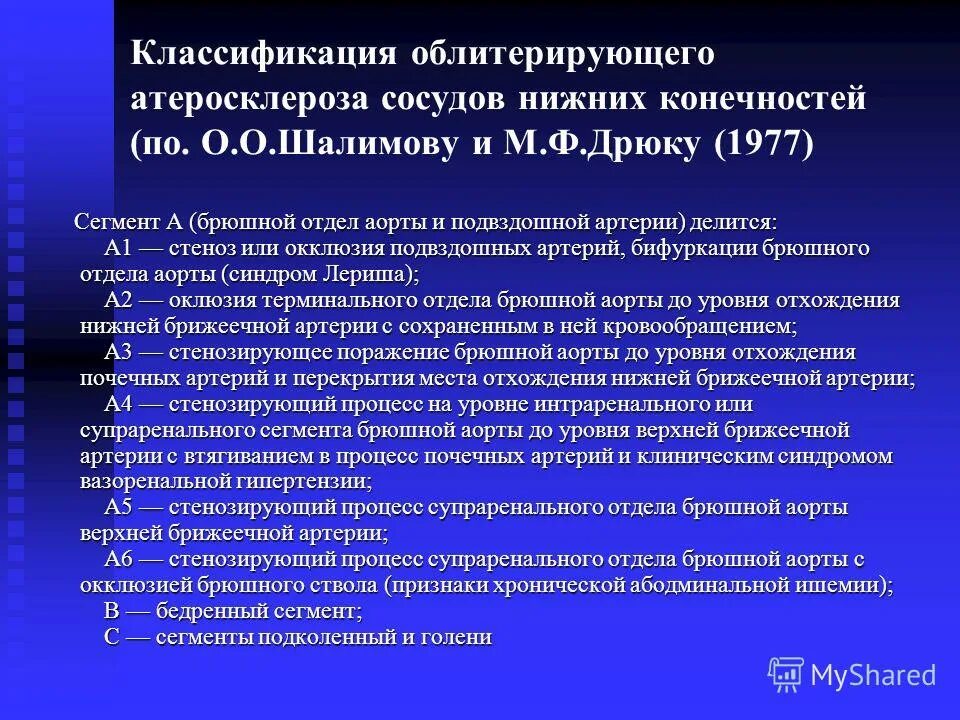 Классификация облитерирующего атеросклероза сосудов нижних конечностей (по. О.О.Шалимову и М.Ф.Дрюку (1977)

Сегмент А (брюшной отдел аорты и подвздошной артерии) делится:
А1 — стеноз или окклюзия подвздошных артерий, бифуркации брюшного отдела аорты (синдром Лериша);
А2 — оклюзия терминального отдела брюшной аорты до уровня отхождения нижней брижеечной артерии с сохраненным в ней кровообращением;
А3 — стенозирующее поражение брюшной аорты до уровня отхождения почечных артерий и перекрытия места отхождения нижней брижеечной артерии;
А4 — стенозирующий процесс на уровне интраренального или супраренального сегмента брюшной аорты до уровня верхней брижеечной артерии с втягиванием в процесс почечных артерий и клиническим синдромом вазоренальной гипертензии;
А5 — стенозирующий процесс супраренального отдела брюшной аорты верхней брижеечной артерии;
А6 — стенозирующий процесс супраренального отдела брюшной аорты с окклюзией брюшного ствола (признаки хронической абодминальной ишемии);
В — бедренный сегмент;
С — сегменты подколенный и голени

MyShared